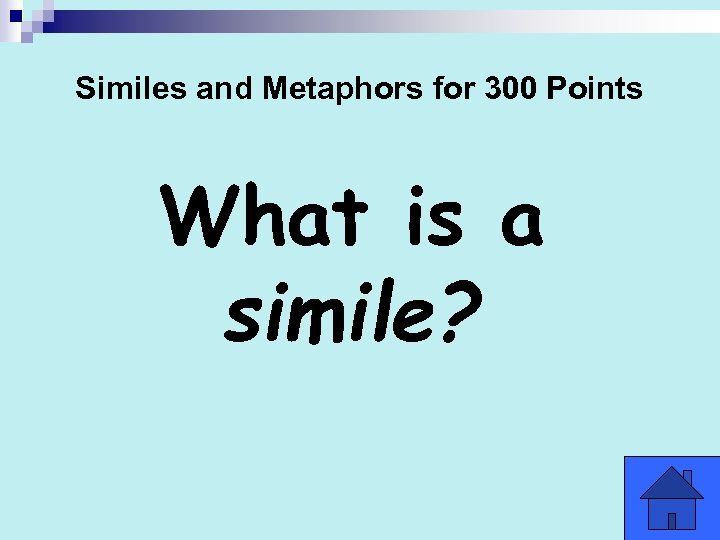 Similes and Metaphors for 300 Points

What is a simile?